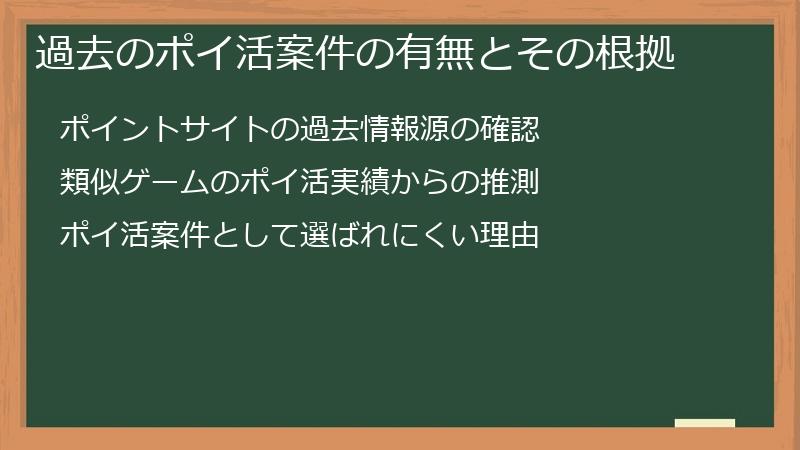 過去のポイ活案件の有無とその根拠

ポイントサイトの過去情報源の確認

類似ゲームのポイ活実績からの推測

ポイ活案件として選ばれにくい理由